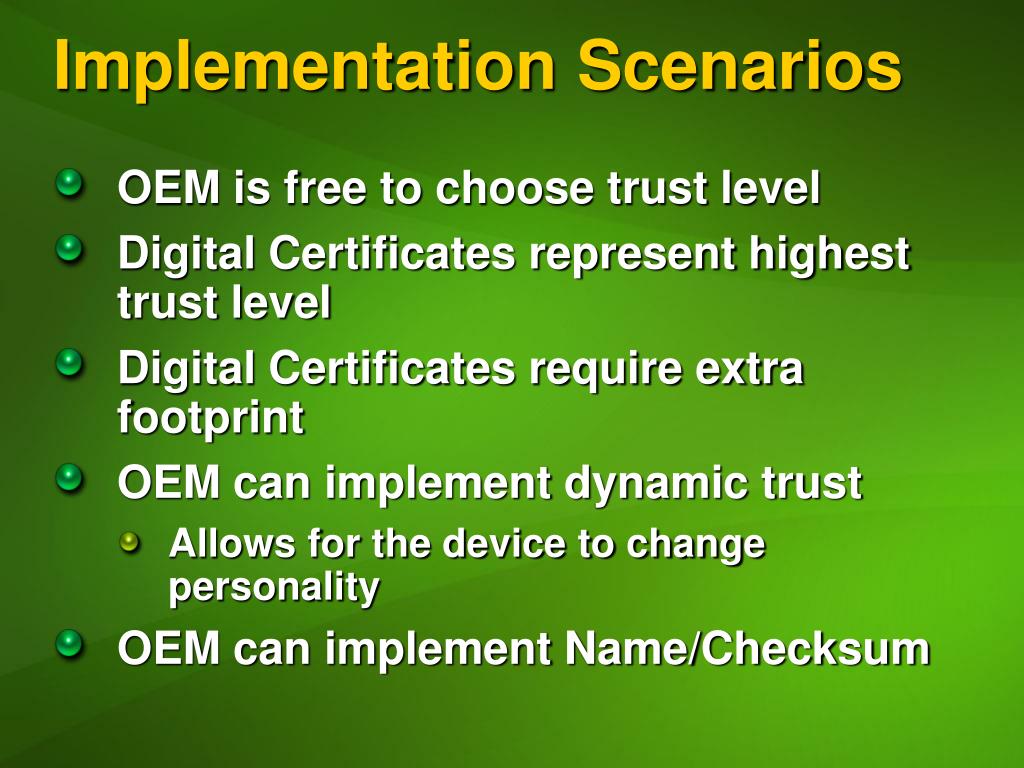 Implementation Scenarios

OEM is free to choose trust level

Digital Certificates represent highest trust level

Digital Certificates require extra footprint

OEM can implement dynamic trust

Allows for the device to change personality

OEM can implement Name/Checksum